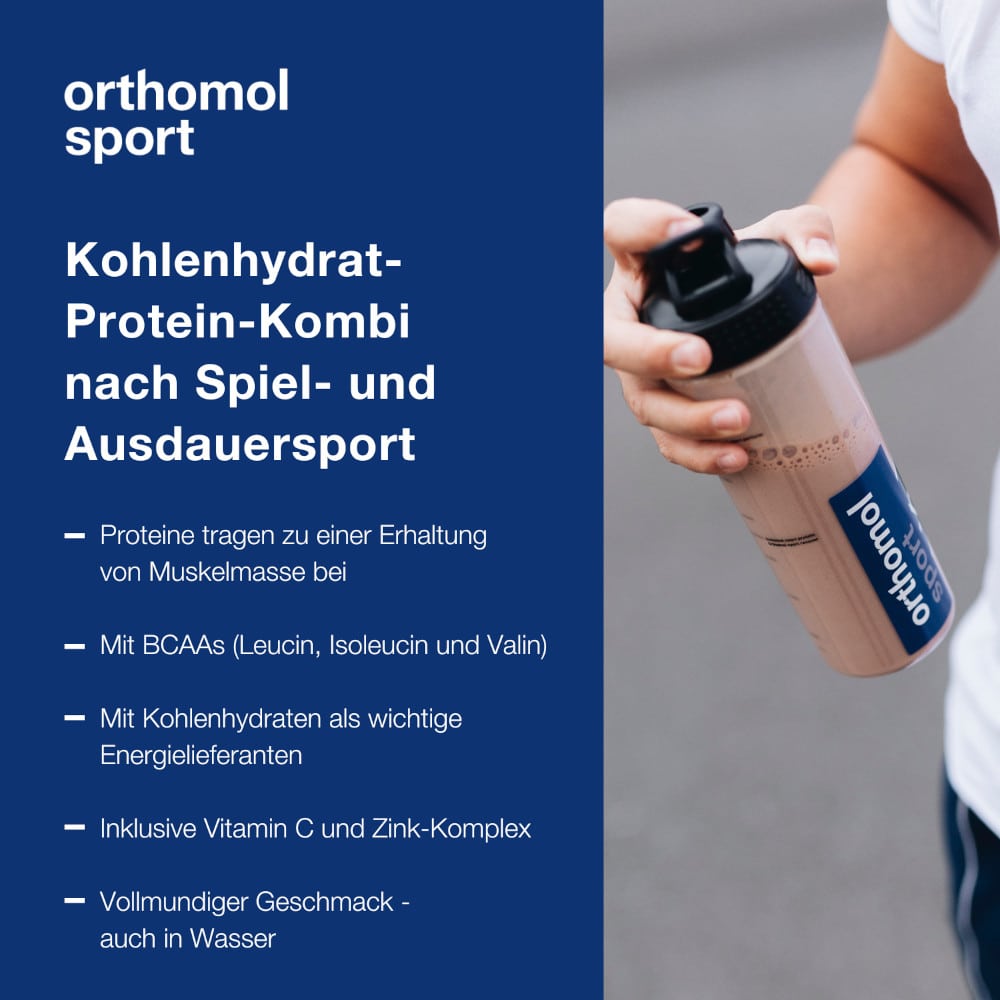 orthomol
sport

Kohlenhydrat-Protein-Kombi nach Spiel- und Ausdauersport

– Proteine tragen zu einer Erhaltung von Muskelmasse bei

– Mit BCAAs (Leucin, Isoleucin und Valin)

– Mit Kohlenhydraten als wichtige Energielieferanten

– Inklusive Vitamin C und Zink-Komplex

– Vollmundiger Geschmack - auch in Wasser

orthomol
sport